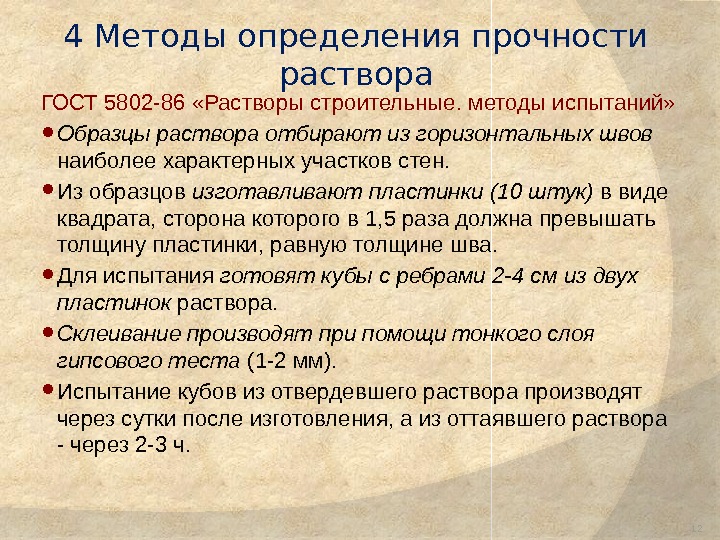 4 Методы определения прочности раствора

ГОСТ 5802-86 «Растворы строительные. методы испытаний»

• Образцы раствора отбирают из горизонтальных швов наиболее характерных участков стен.

• Из образцов изготавливают пластинки (10 штук) в виде квадрата, сторона которого в 1,5 раза должна превышать толщину пластинки, равную толщине шва.

• Для испытания готовят кубы с ребрами 2-4 см из двух пластинок раствора.

• Склеивание производят при помощи тонкого слоя гипсового теста (1-2 мм).

• Испытание кубов из отвердевшего раствора производят через сутки после изготовления, а из оттаявшего раствора - через 2-3 ч.

12